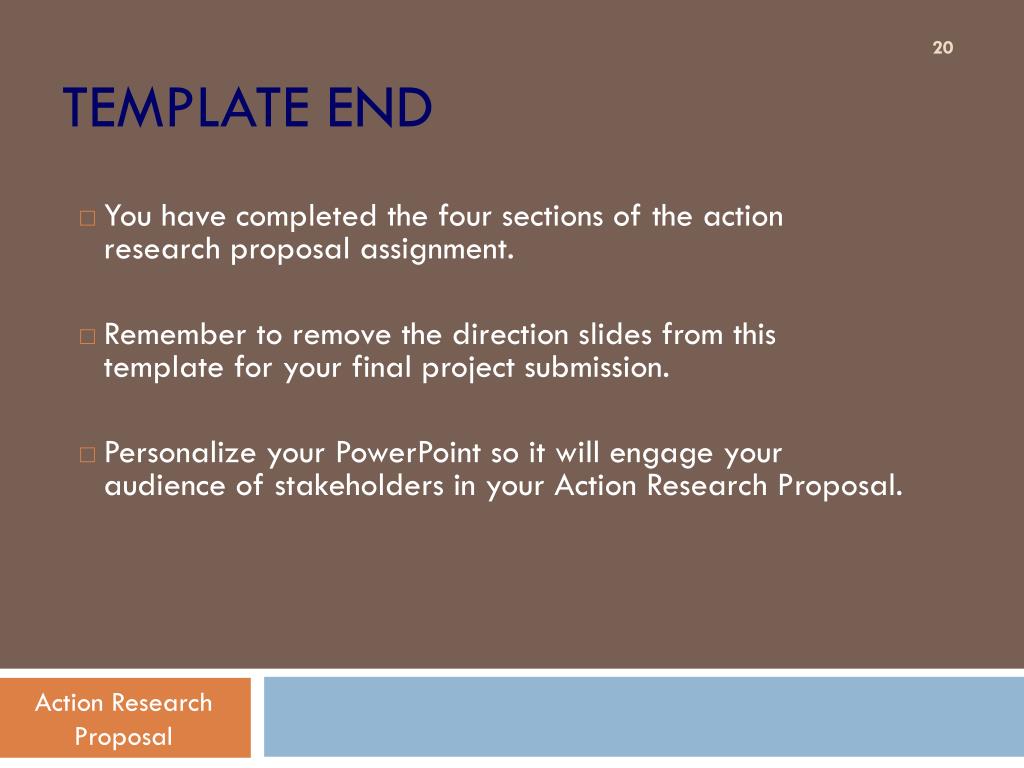 20

TEMPLATE END

□ You have completed the four sections of the action research proposal assignment.

□ Remember to remove the direction slides from this template for your final project submission.

□ Personalize your PowerPoint so it will engage your audience of stakeholders in your Action Research Proposal.

Action Research Proposal